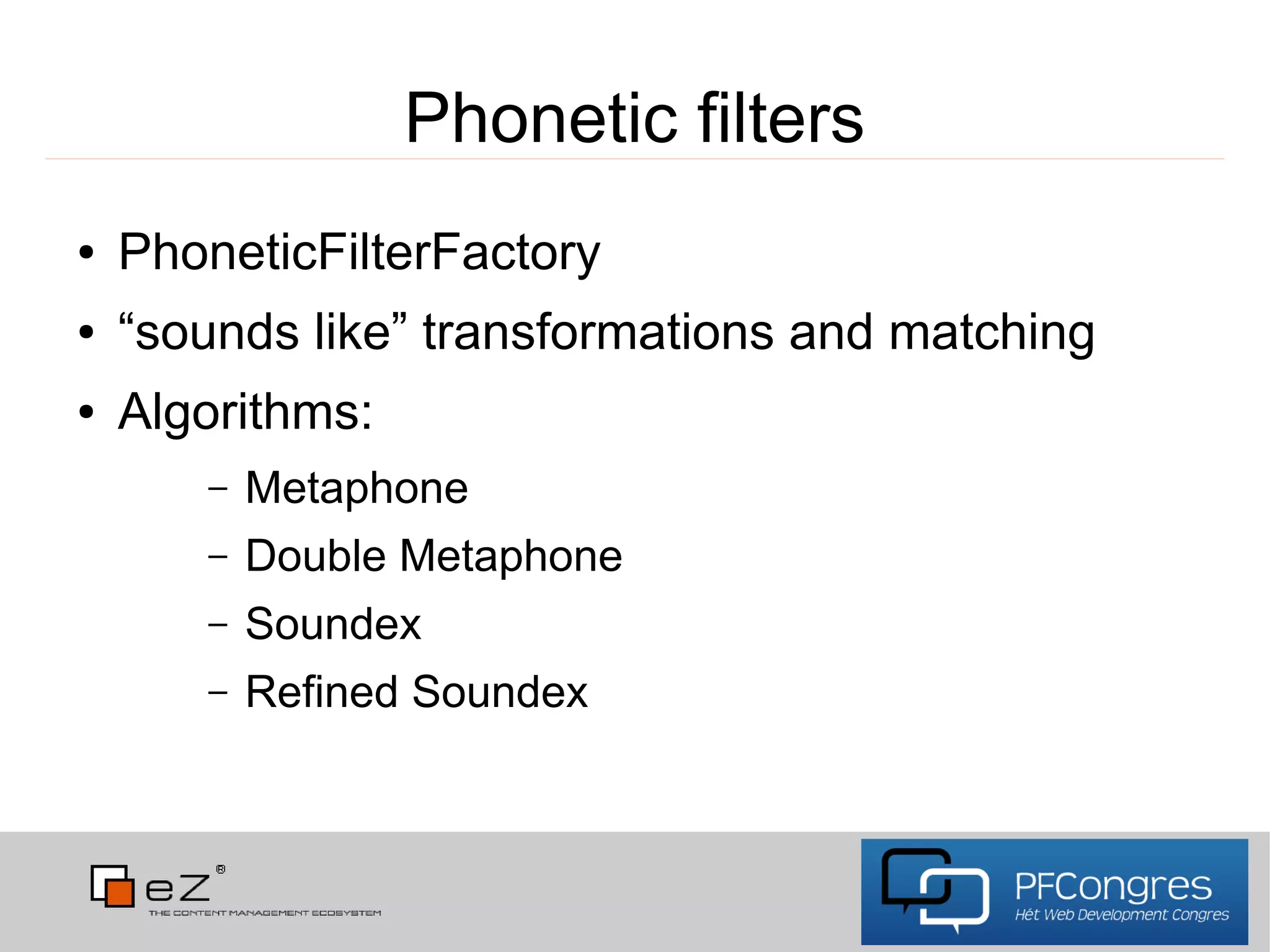 Phonetic filters

• PhoneticFilterFactory
• “sounds like” transformations and matching
• Algorithms:
– Metaphone
– Double Metaphone
– Soundex
– Refined Soundex

eZ®
THE CONTENT MANAGEMENT ECOSYSTEM

PFCongres
Hét Web Development Congres